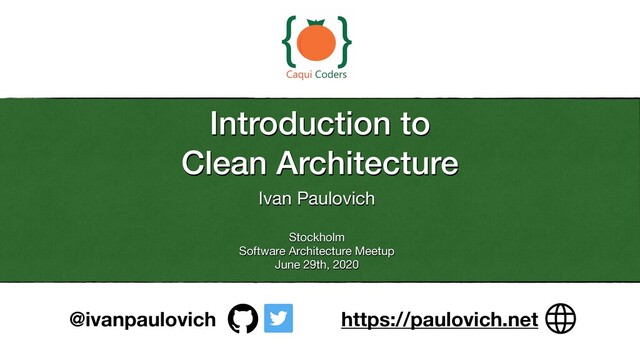 { }
Caqui Coders

Introduction to Clean Architecture

Ivan Paulovich

Stockholm
Software Architecture Meetup
June 29th, 2020

@ivanpaulovich

https://paulovich.net